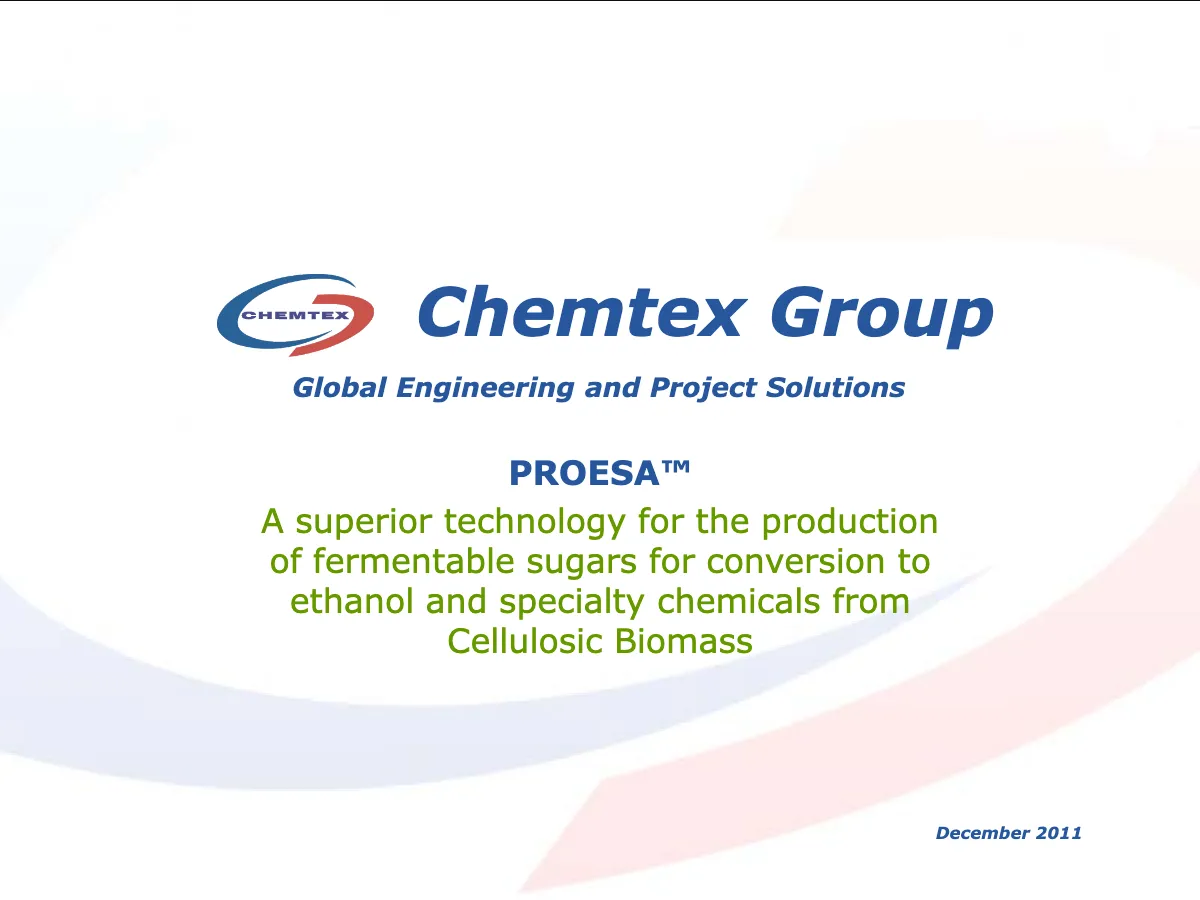 CHEMTEX

Chemtex Group

Global Engineering and Project Solutions

PROESA™

A superior technology for the production of fermentable sugars for conversion to ethanol and specialty chemicals from Cellulosic Biomass

December 2011